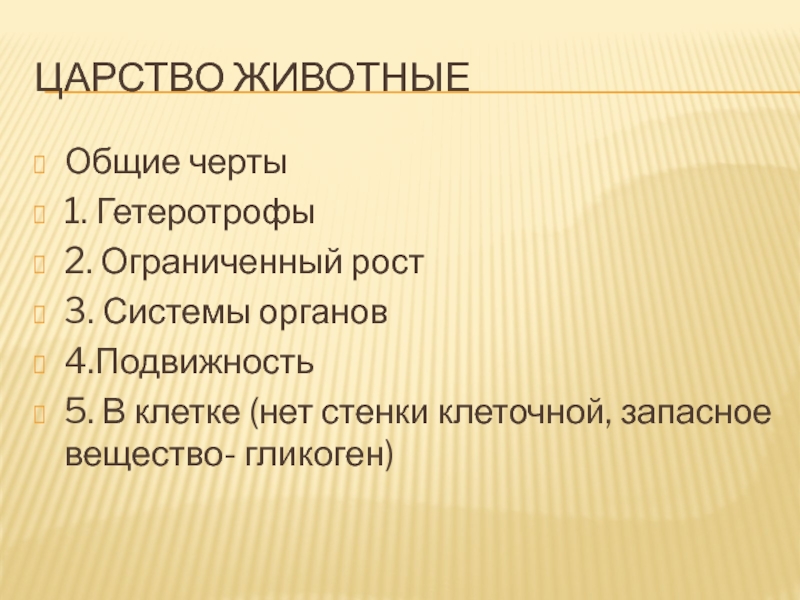 ЦАРСТВО ЖИВОТНЫЕ

Общие черты

1. Гетеротрофы

2. Ограниченный рост

3. Системы органов

4.Подвижность

5. В клетке (нет стенки клеточной, запасное вещество- гликоген)